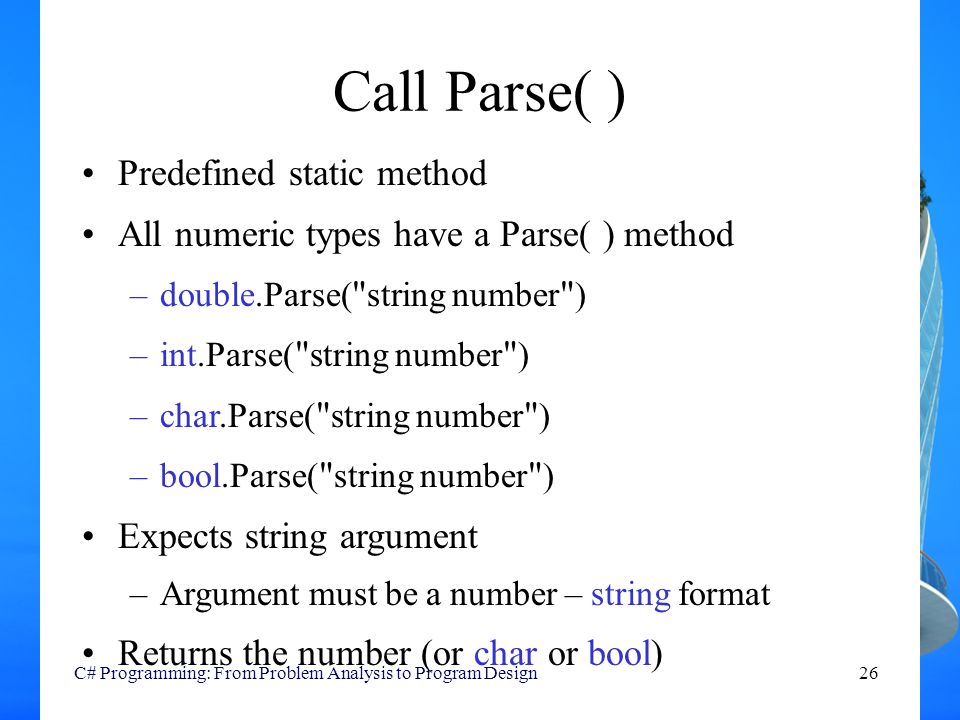 Call Parse( )

• Predefined static method

• All numeric types have a Parse( ) method

– double.Parse("string number")

– int.Parse("string number")

– char.Parse("string number")

– bool.Parse("string number")

• Expects string argument

– Argument must be a number – string format

• Returns the number (or char or bool)

C# Programming: From Problem Analysis to Program Design

26